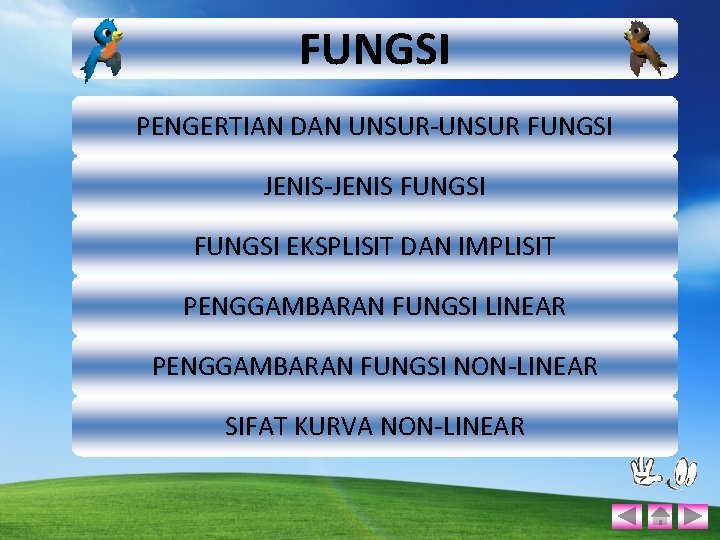 FUNGSI

PENGERTIAN DAN UNSUR-UNSUR FUNGSI

JENIS-JENIS FUNGSI

FUNGSI EKSPLISIT DAN IMPLISIT

PENGGAMBARAN FUNGSI LINEAR

PENGGAMBARAN FUNGSI NON-LINEAR

SIFAT KURVA NON-LINEAR